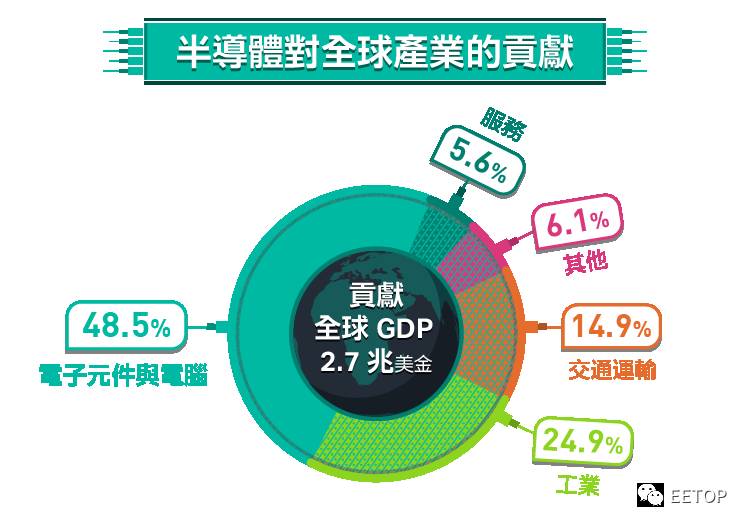 半導體對全球產業的貢獻

服務
5.6%

6.1%
其他

48.5%
電子元件與電腦

貢獻
全球 GDP
2.7 兆美金

14.9%
交通運輸

24.9%
工業

EETOP